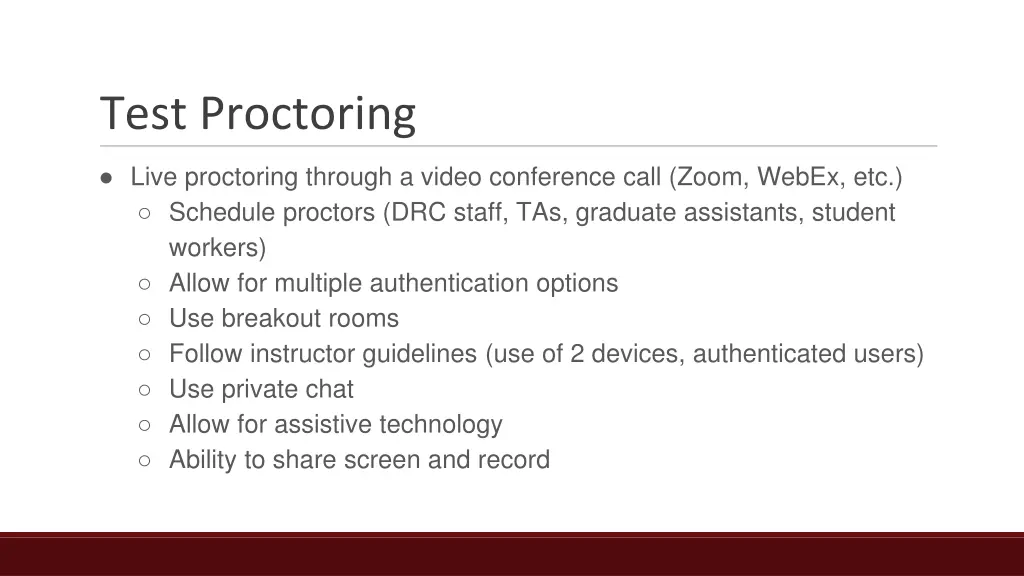 Test Proctoring

● Live proctoring through a video conference call (Zoom, WebEx, etc.)
○ Schedule proctors (DRC staff, TAs, graduate assistants, student workers)
○ Allow for multiple authentication options
○ Use breakout rooms
○ Follow instructor guidelines (use of 2 devices, authenticated users)
○ Use private chat
○ Allow for assistive technology
○ Ability to share screen and record